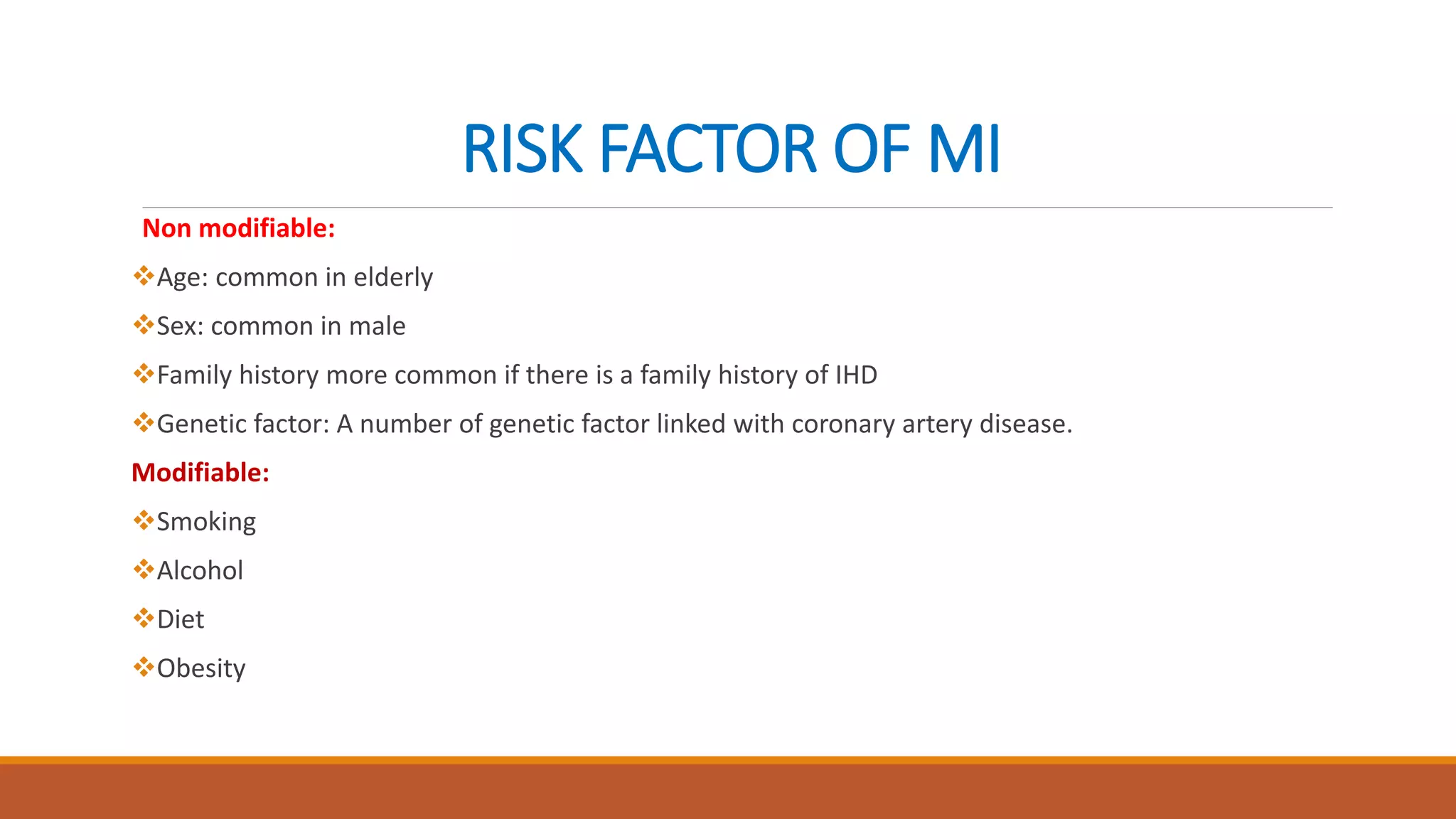 RISK FACTOR OF MI

Non modifiable:

❖Age: common in elderly

❖Sex: common in male

❖Family history more common if there is a family history of IHD

❖Genetic factor: A number of genetic factor linked with coronary artery disease.

Modifiable:

❖Smoking

❖Alcohol

❖Diet

❖Obesity